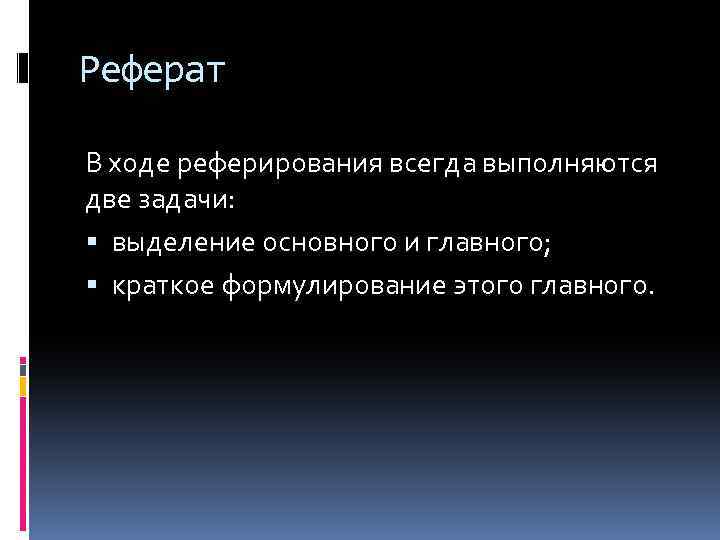 Реферат

В ходе реферирования всегда выполняются две задачи:

▪ выделение основного и главного;
▪ краткое формулирование этого главного.